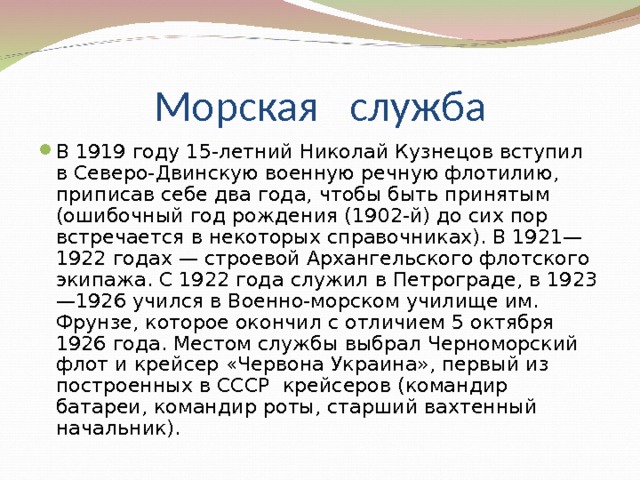 Морская служба

В 1919 году 15-летний Николай Кузнецов вступил в Северо-Двинскую военную речную флотилию, приписав себе два года, чтобы быть принятым (ошибочный год рождения (1902-й) до сих пор встречается в некоторых справочниках). В 1921—1922 годах — строевой Архангельского флотского экипажа. С 1922 года служил в Петрограде, в 1923—1926 учился в Военно-морском училище им. Фрунзе, которое окончил с отличием 5 октября 1926 года. Местом службы выбрал Черноморский флот и крейсер «Червона Украина», первый из построенных в СССР крейсеров (командир батареи, командир роты, старший вахтенный начальник).